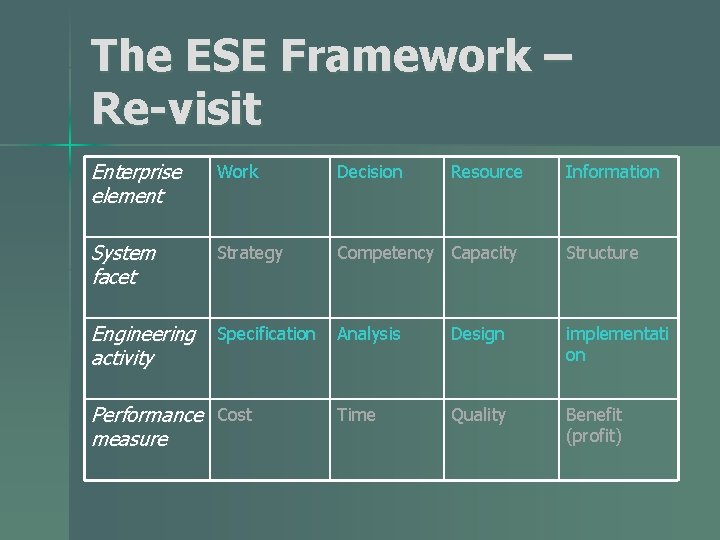 The ESE Framework – Re-visit

| Enterprise element | Work | Decision | Resource | Information |
|---|---|---|---|---|
| System facet | Strategy | Competency | Capacity | Structure |
| Engineering activity | Specification | Analysis | Design | implementation |
| Performance measure | Cost | Time | Quality | Benefit (profit) |